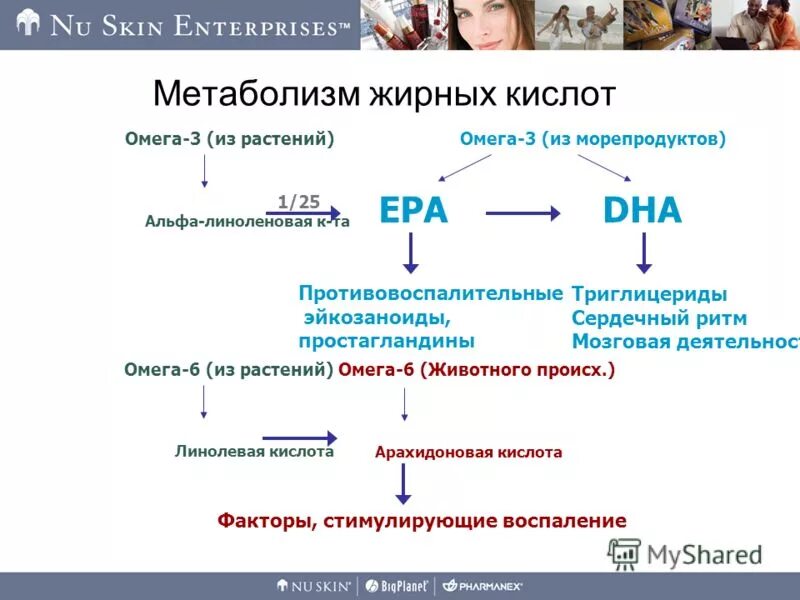 NU SKIN ENTERPRISES™

Метаболизм жирных кислот

Омега-3 (из растений)

Омега-3 (из морепродуктов)

1/25

Альфа-линоленовая к-та

EPA

DHA

Противовоспалительные эйкозаноиды, простагландины

Триглицериды
Сердечный ритм
Мозговая деятельност

Омега-6 (из растений)

Омега-6 (Животного происх.)

Линолевая кислота

Арахидоновая кислота

Факторы, стимулирующие воспаление

MyShared

NU SKIN | BigPlanet | PHARMANEX